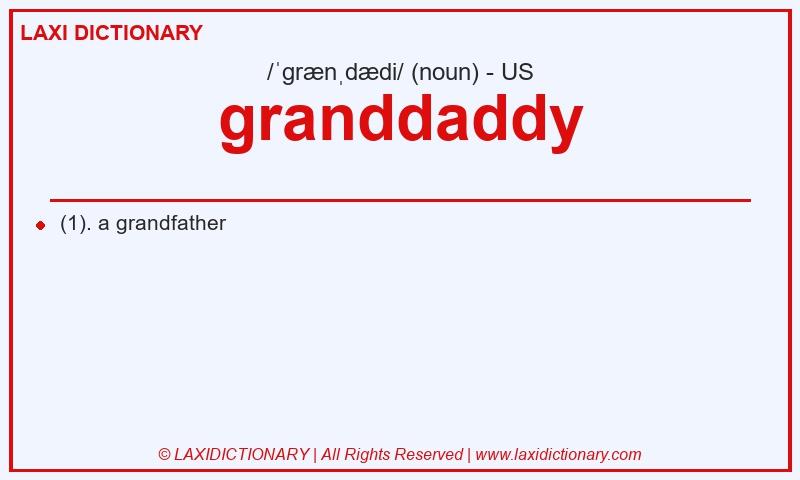 LAXI DICTIONARY

/ˈɡrænˌdædi/ (noun) - US

granddaddy

(1). a grandfather

© LAXIDICTIONARY | All Rights Reserved | www.laxidictionary.com